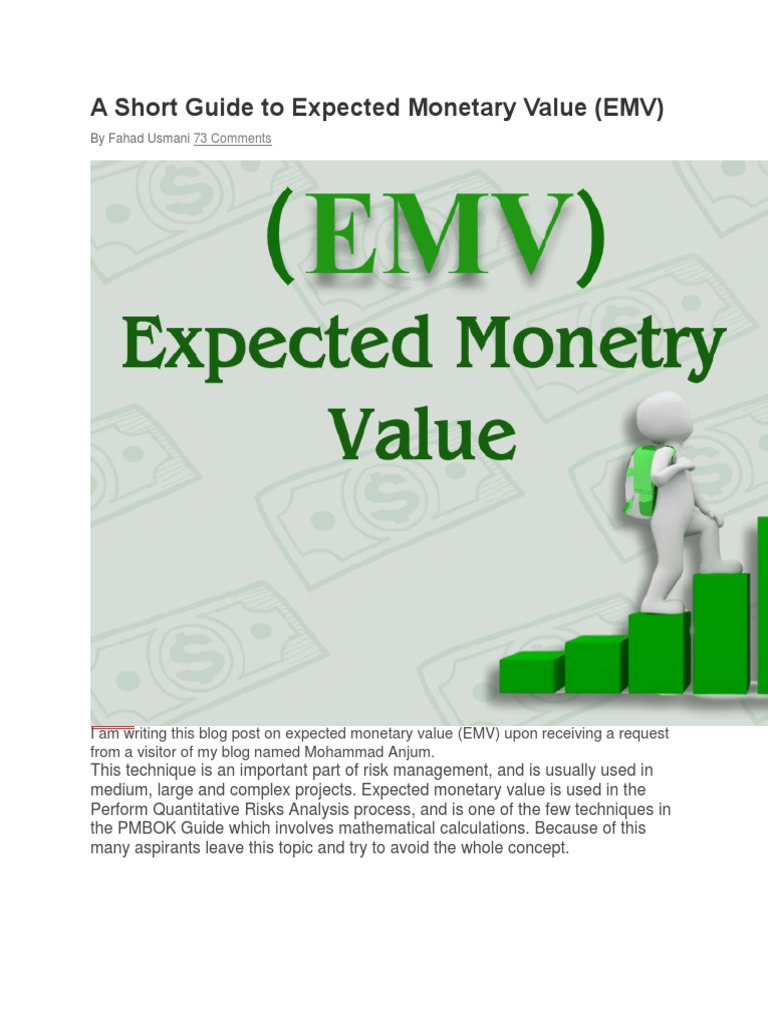 A Short Guide to Expected Monetary Value (EMV)

By Fahad Usmani 73 Comments

(EMV)

Expected Monetry Value

I am writing this blog post on expected monetary value (EMV) upon receiving a request from a visitor of my blog named Mohammad Anjum.

This technique is an important part of risk management, and is usually used in medium, large and complex projects. Expected monetary value is used in the Perform Quantitative Risks Analysis process, and is one of the few techniques in the PMBOK Guide which involves mathematical calculations. Because of this many aspirants leave this topic and try to avoid the whole concept.